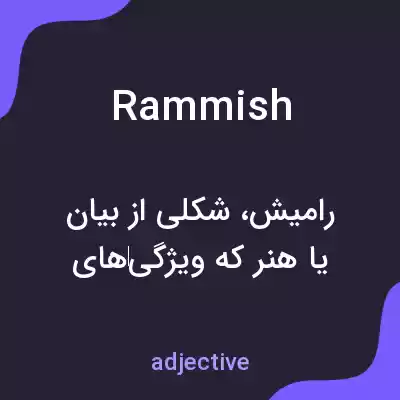 Rammish

رامیش، شکلی از بیان یا هنر که ویژگی‌های

adjective